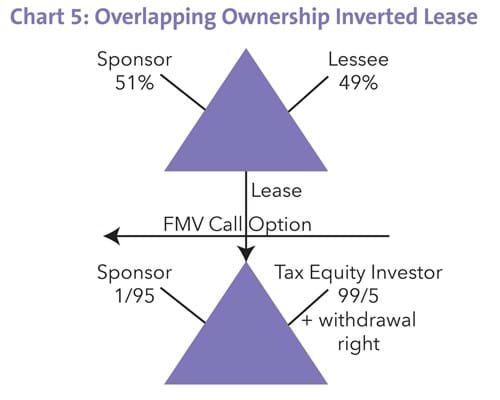 Chart 5: Overlapping Ownership Inverted Lease

Sponsor 51%

Lessee 49%

Lease

FMV Call Option

Sponsor 1/95

Tax Equity Investor 99/5 + withdrawal right